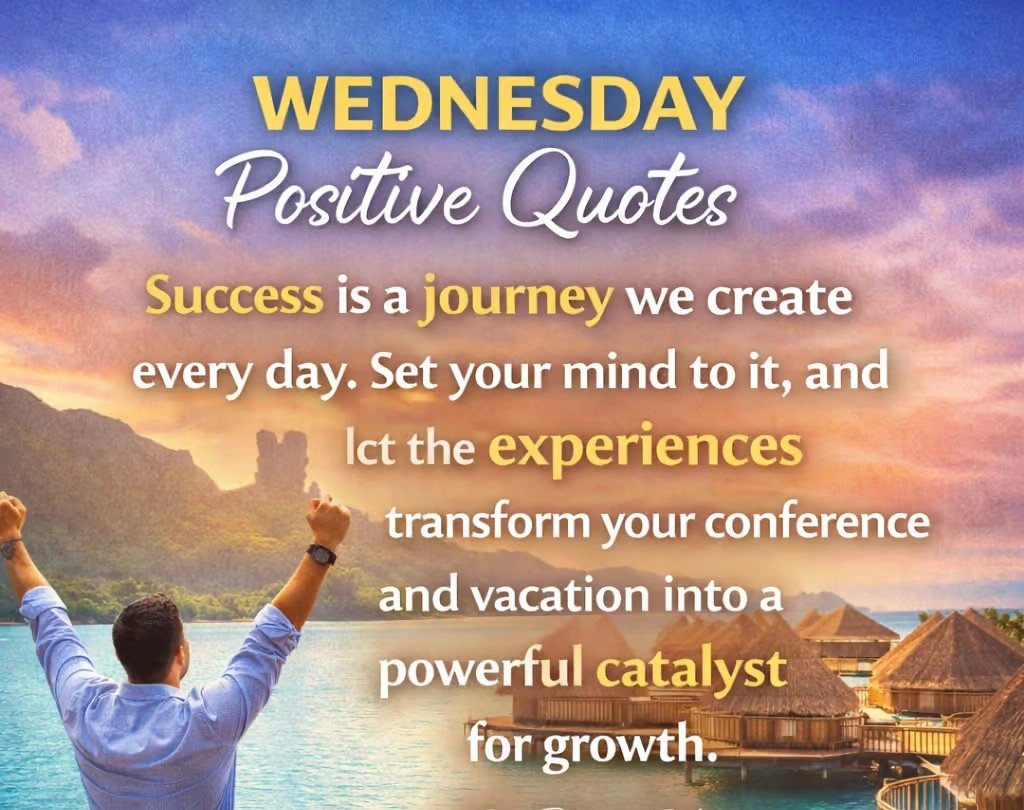 WEDNESDAY
Positive Quotes

Success is a journey we create every day. Set your mind to it, and lct the experiences transform your conference and vacation into a powerful catalyst for growth.